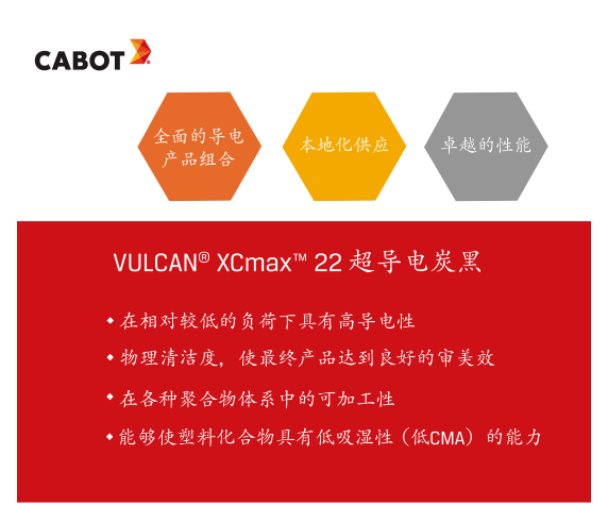 CABOT

全面的导电产品组合

本地化供应

卓越的性能

VULCAN® XCmax™ 22 超导电炭黑

• 在相对较低的负荷下具有高导电性

• 物理清洁度，使最终产品达到良好的审美效

• 在各种聚合物体系中的可加工性

• 能够使塑料化合物具有低吸湿性（低CMA）的能力